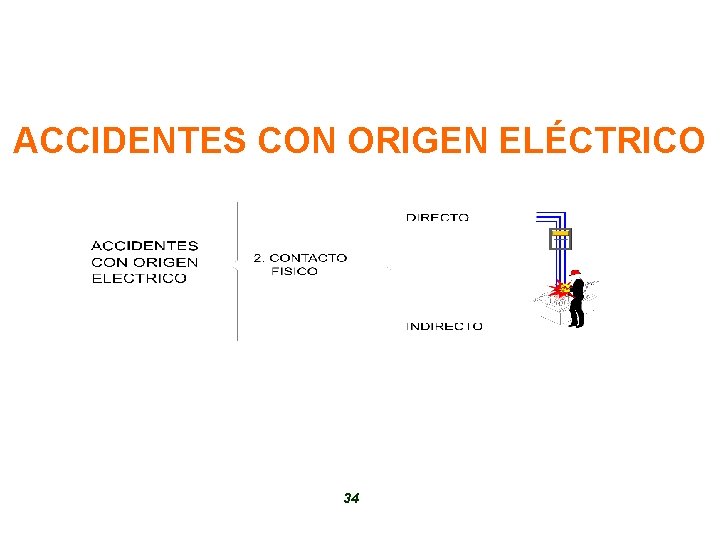 ACCIDENTES CON ORIGEN ELÉCTRICO

ACCIDENTES
CON ORIGEN
ELECTRICO

2. CONTACTO
FISICO

DIRECTO

INDIRECTO

34